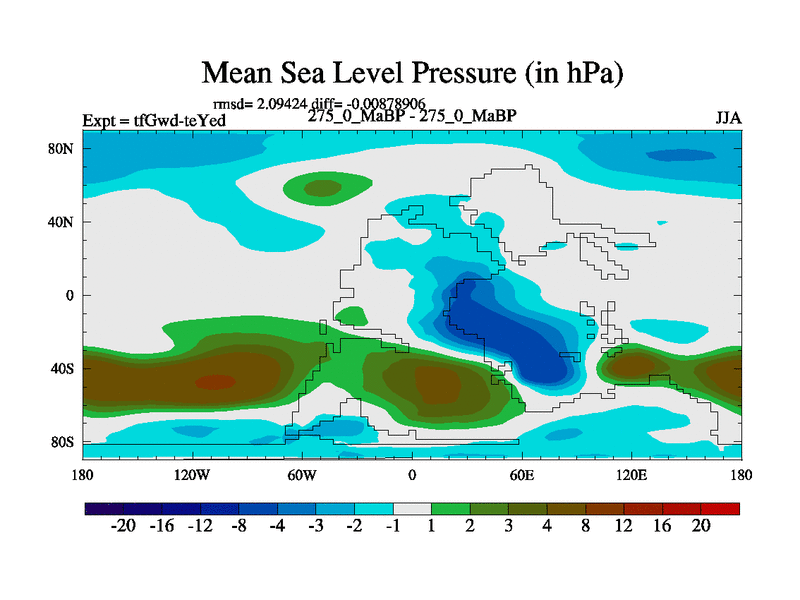 Mean Sea Level Pressure (in hPa)

rmsd= 2.09424 diff= -0.00878906

Expt = tfGwd-teYed

275_0_MaBP - 275_0_MaBP

JJA

80N

40N

0

40S

80S

180

120W

60W

0

60E

120E

180

-20 -16 -12 -8 -4 -3 -2 -1 1 2 3 4 8 12 16 20